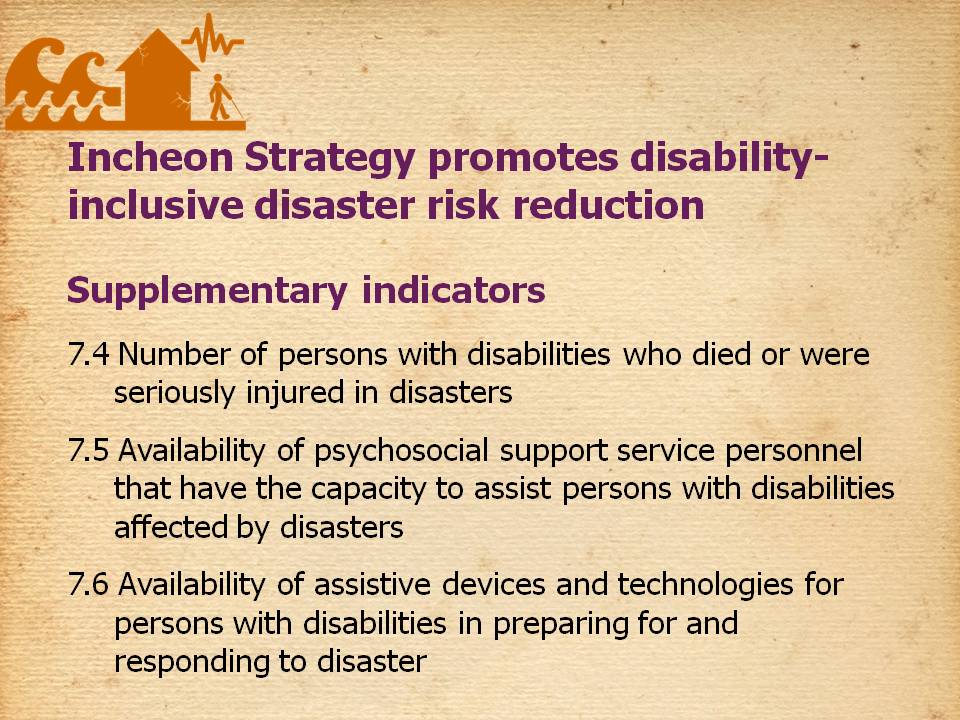 Incheon Strategy promotes disability-inclusive disaster risk reduction

Supplementary indicators

7.4 Number of persons with disabilities who died or were seriously injured in disasters

7.5 Availability of psychosocial support service personnel that have the capacity to assist persons with disabilities affected by disasters

7.6 Availability of assistive devices and technologies for persons with disabilities in preparing for and responding to disaster